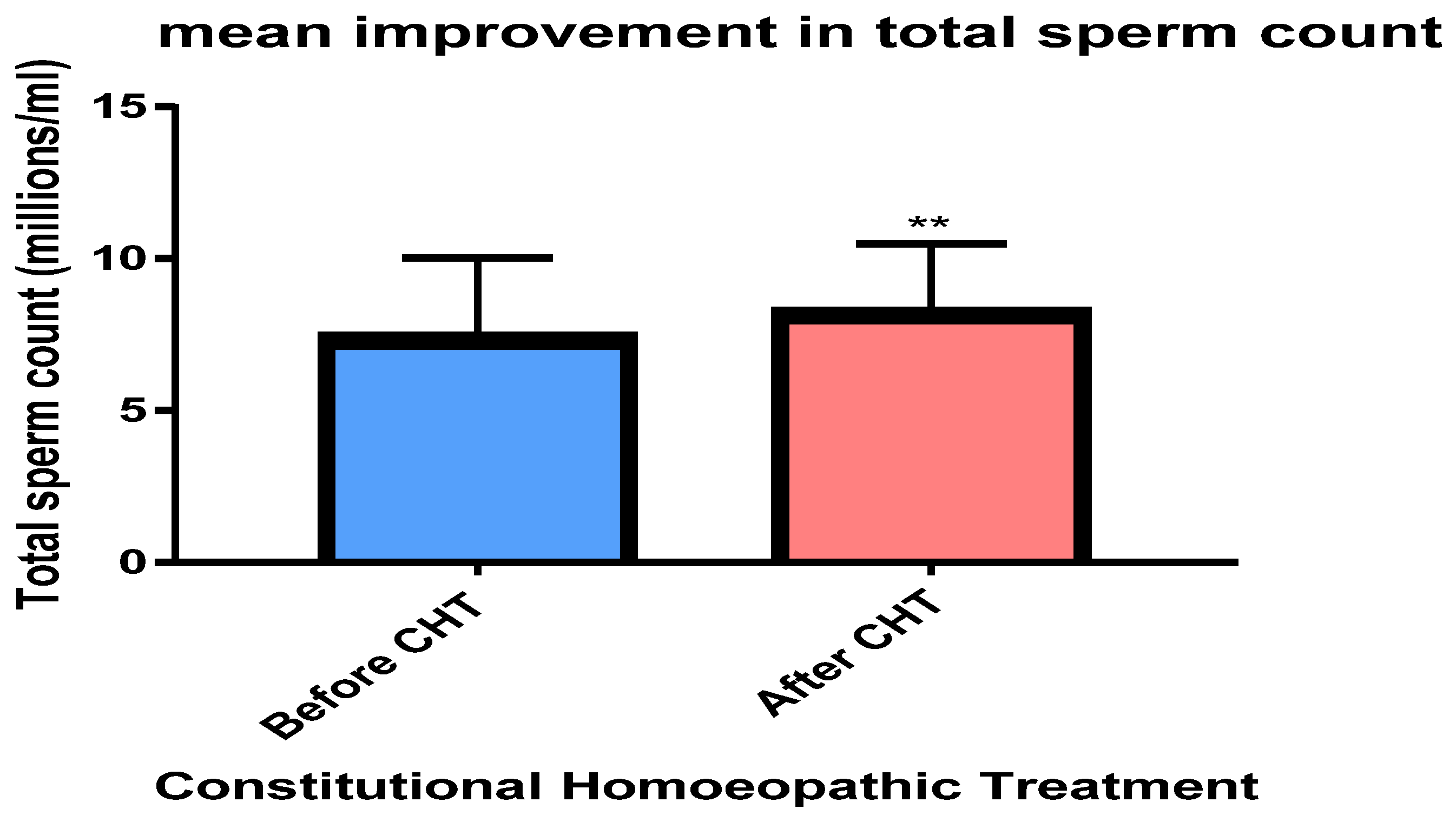 mean improvement in total sperm count

Total sperm count (millions/ml)

15
10
5
0

**

Before CHT
After CHT

Constitutional Homoeopathic Treatment